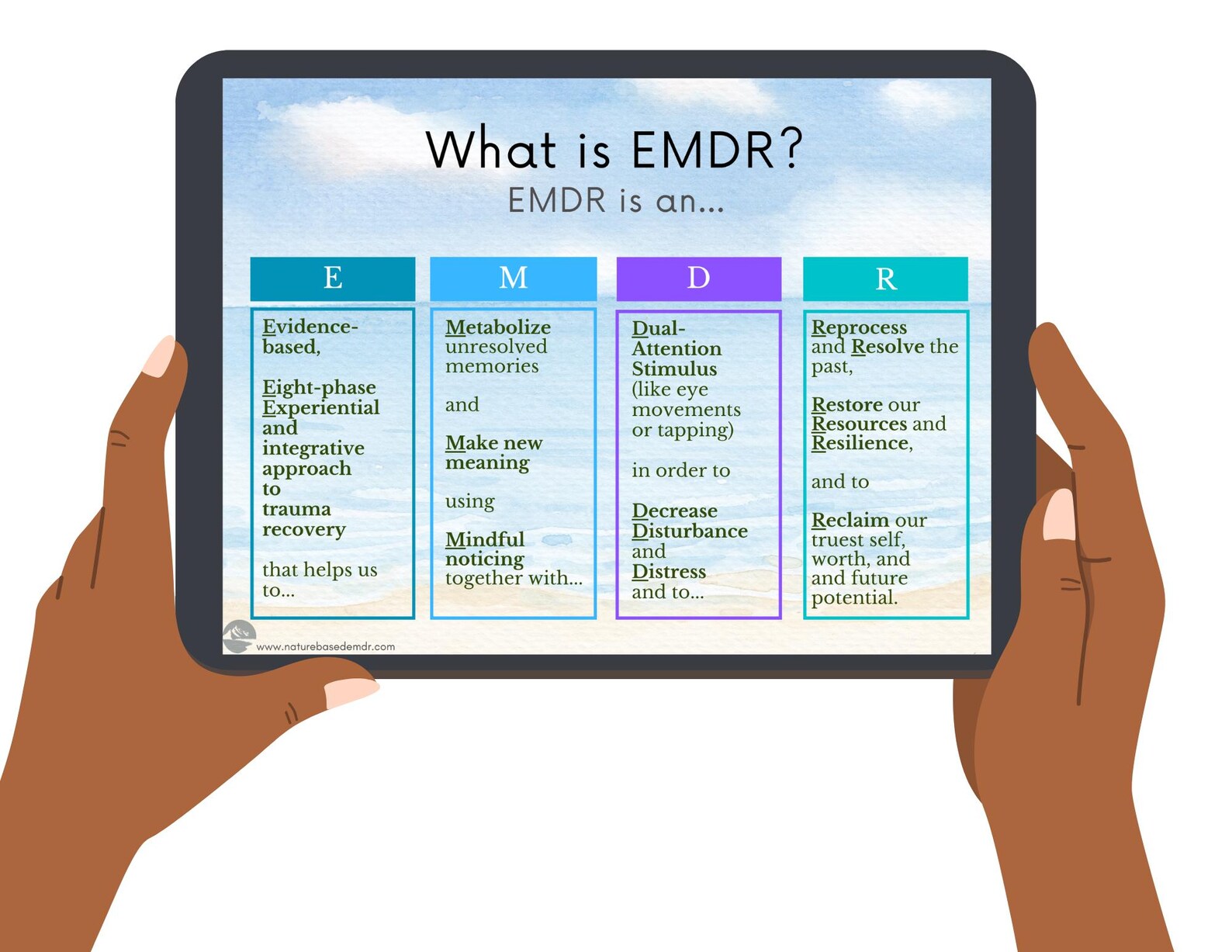 What is EMDR?
EMDR is an...

E

Evidence-based,

Eight-phase Experiential and integrative approach to trauma recovery

that helps us to...

M

Metabolize unresolved memories

and

Make new meaning

using

Mindful noticing together with...

D

Dual-Attention Stimulus (like eye movements or tapping)

in order to

Decrease Disturbance and Distress and to...

R

Reprocess and Resolve the past,

Restore our Resources and Resilience,

and to

Reclaim our truest self, worth, and and future potential.

www.naturebasedemdr.com